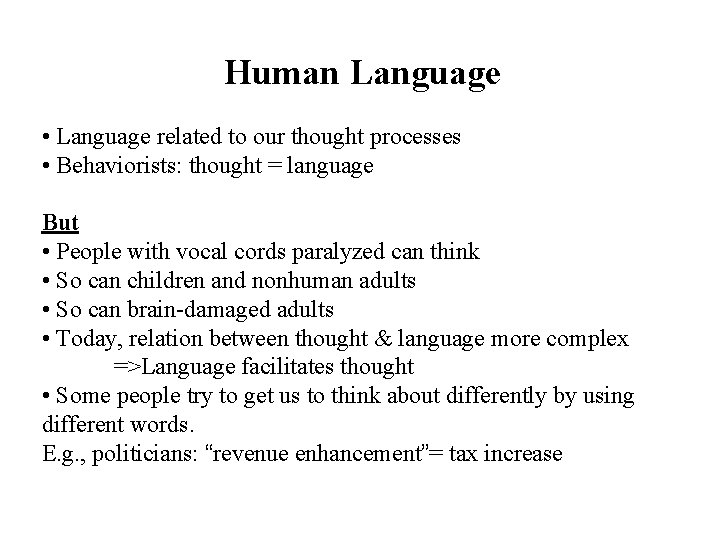 Human Language

• Language related to our thought processes
• Behaviorists: thought = language

But
• People with vocal cords paralyzed can think
• So can children and nonhuman adults
• So can brain-damaged adults
• Today, relation between thought & language more complex
=>Language facilitates thought
• Some people try to get us to think about differently by using different words.
E.g., politicians: “revenue enhancement”= tax increase